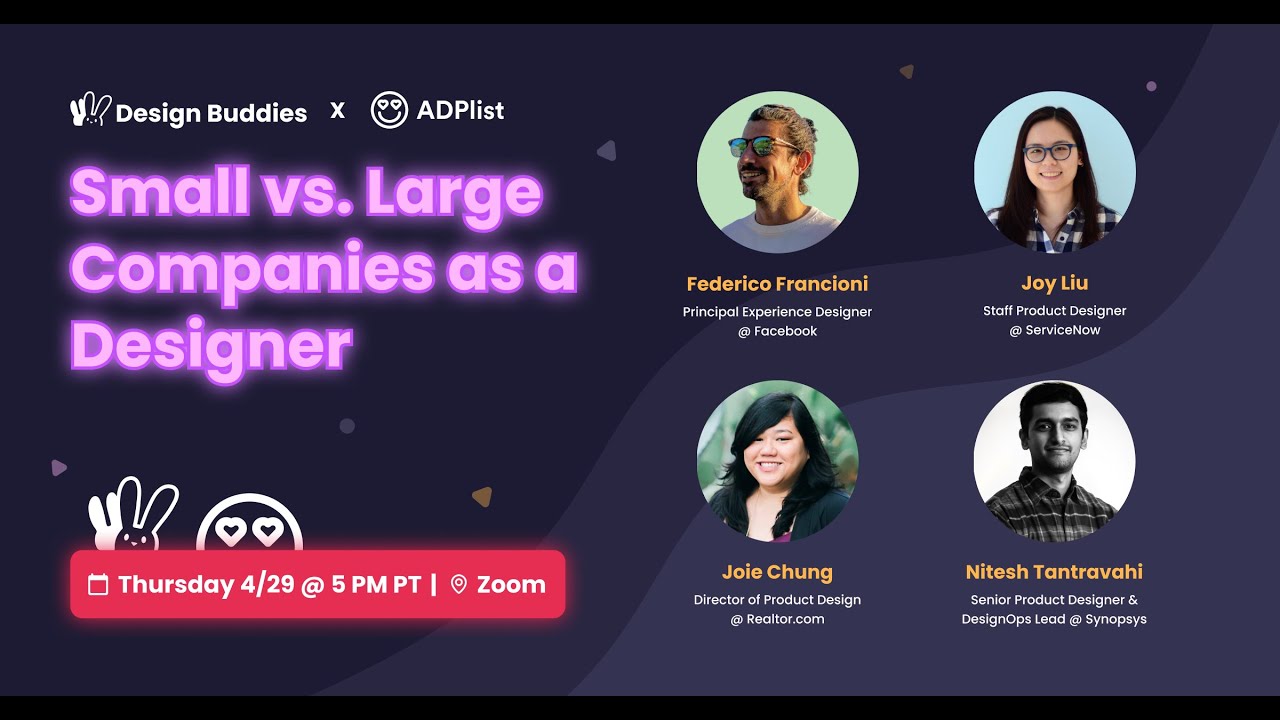 Design Buddies X ADPlist

Small vs. Large Companies as a Designer

Thursday 4/29 @ 5 PM PT | Zoom

Federico Francioni
Principal Experience Designer @ Facebook

Joy Liu
Staff Product Designer @ ServiceNow

Joie Chung
Director of Product Design @ Realtor.com

Nitesh Tantravahi
Senior Product Designer & DesignOps Lead @ Synopsys